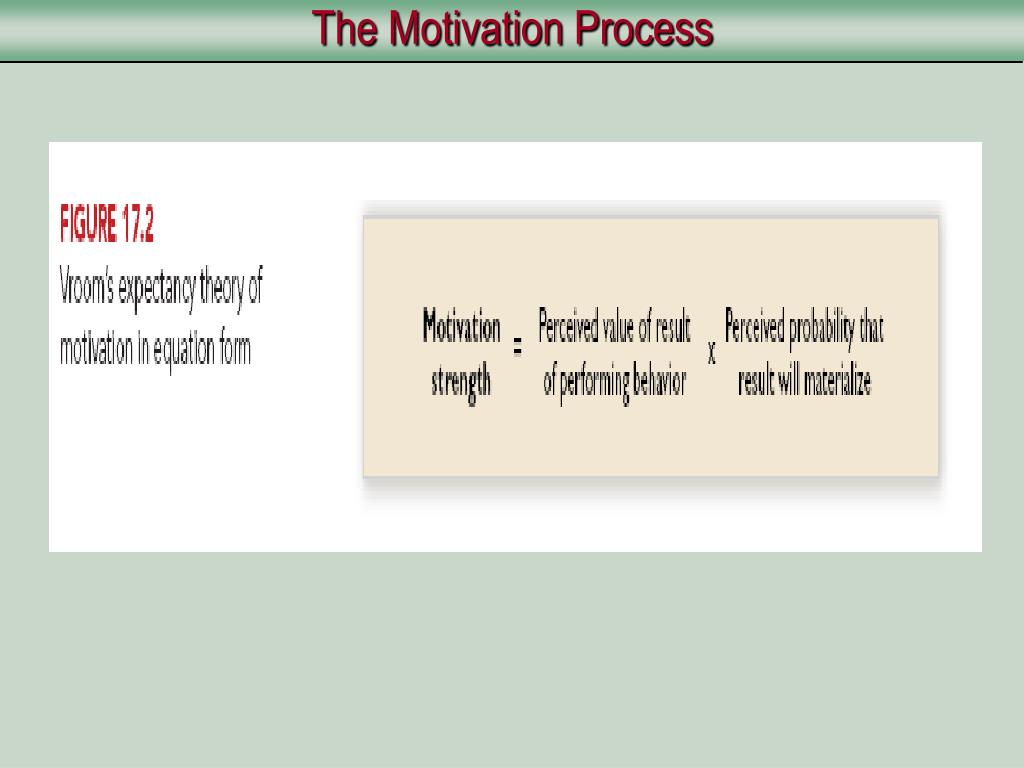 The Motivation Process

FIGURE 17.2
Vroom's expectancy theory of motivation in equation form

Motivation strength = Perceived value of result of performing behavior x Perceived probability that result will materialize